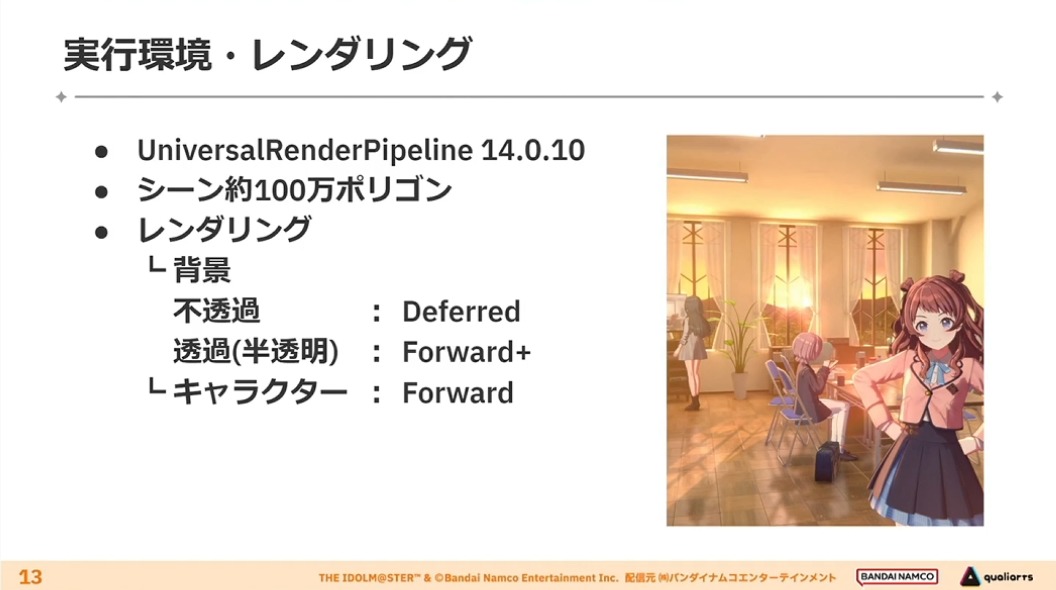 実行環境・レンダリング

● UniversalRenderPipeline 14.0.10
● シーン約100万ポリゴン
● レンダリング
└ 背景
不透過 : Deferred
透過(半透明) : Forward+
└ キャラクター : Forward

13 THE IDOLM@STER™ & ©Bandai Namco Entertainment Inc. 配信元 ㈱バンダイナムコエンターテインメント BANDAI NAMCO qualiarts